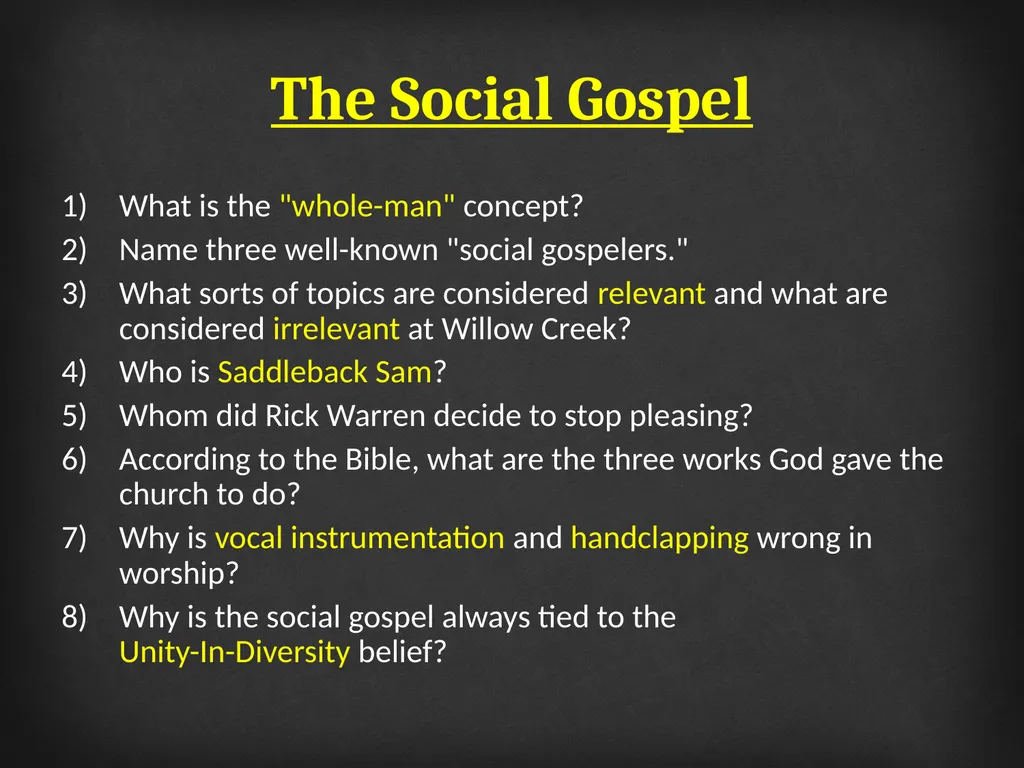 The Social Gospel

1) What is the "whole-man" concept?
2) Name three well-known "social gospelers."
3) What sorts of topics are considered relevant and what are considered irrelevant at Willow Creek?
4) Who is Saddleback Sam?
5) Whom did Rick Warren decide to stop pleasing?
6) According to the Bible, what are the three works God gave the church to do?
7) Why is vocal instrumentation and handclapping wrong in worship?
8) Why is the social gospel always tied to the Unity-In-Diversity belief?